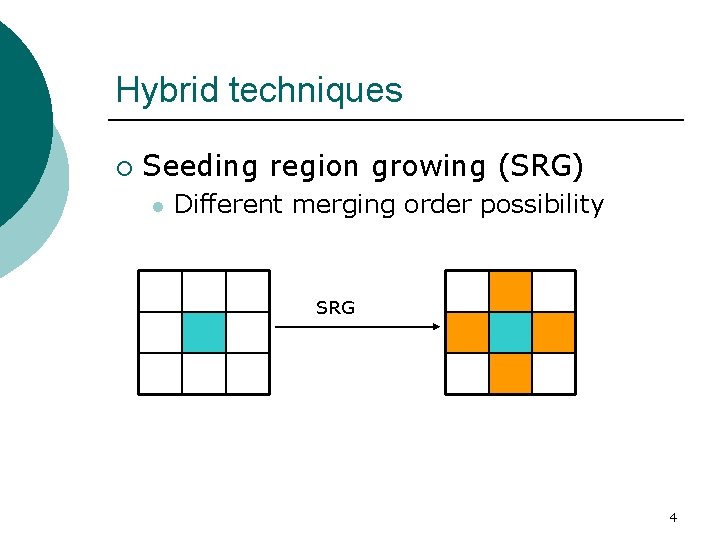 Hybrid techniques

Seeding region growing (SRG)

Different merging order possibility

SRG

4